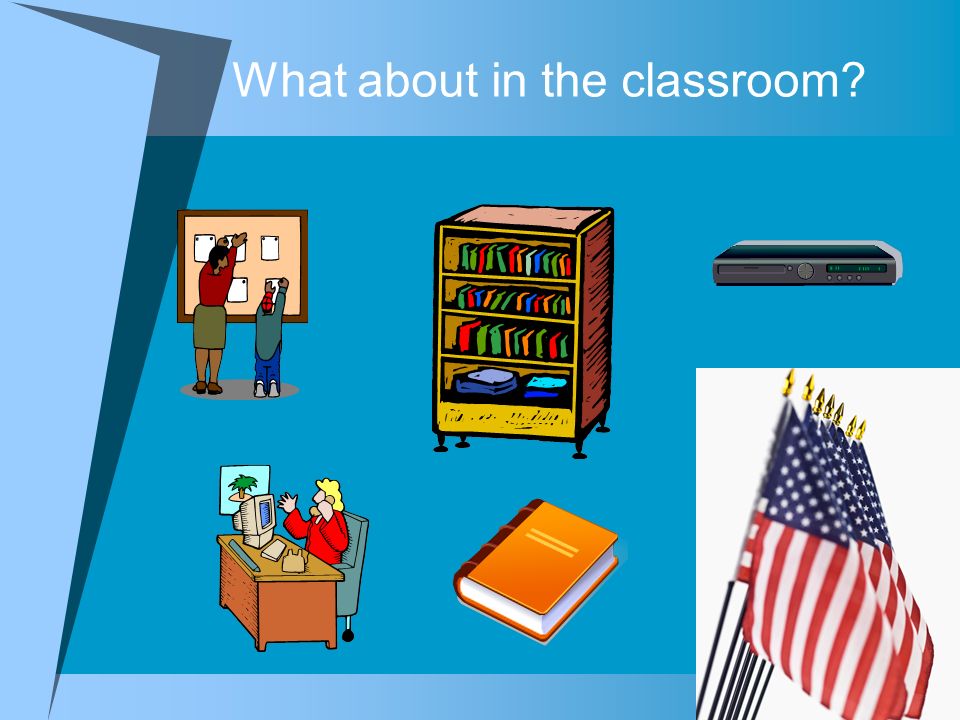 What about in the classroom?